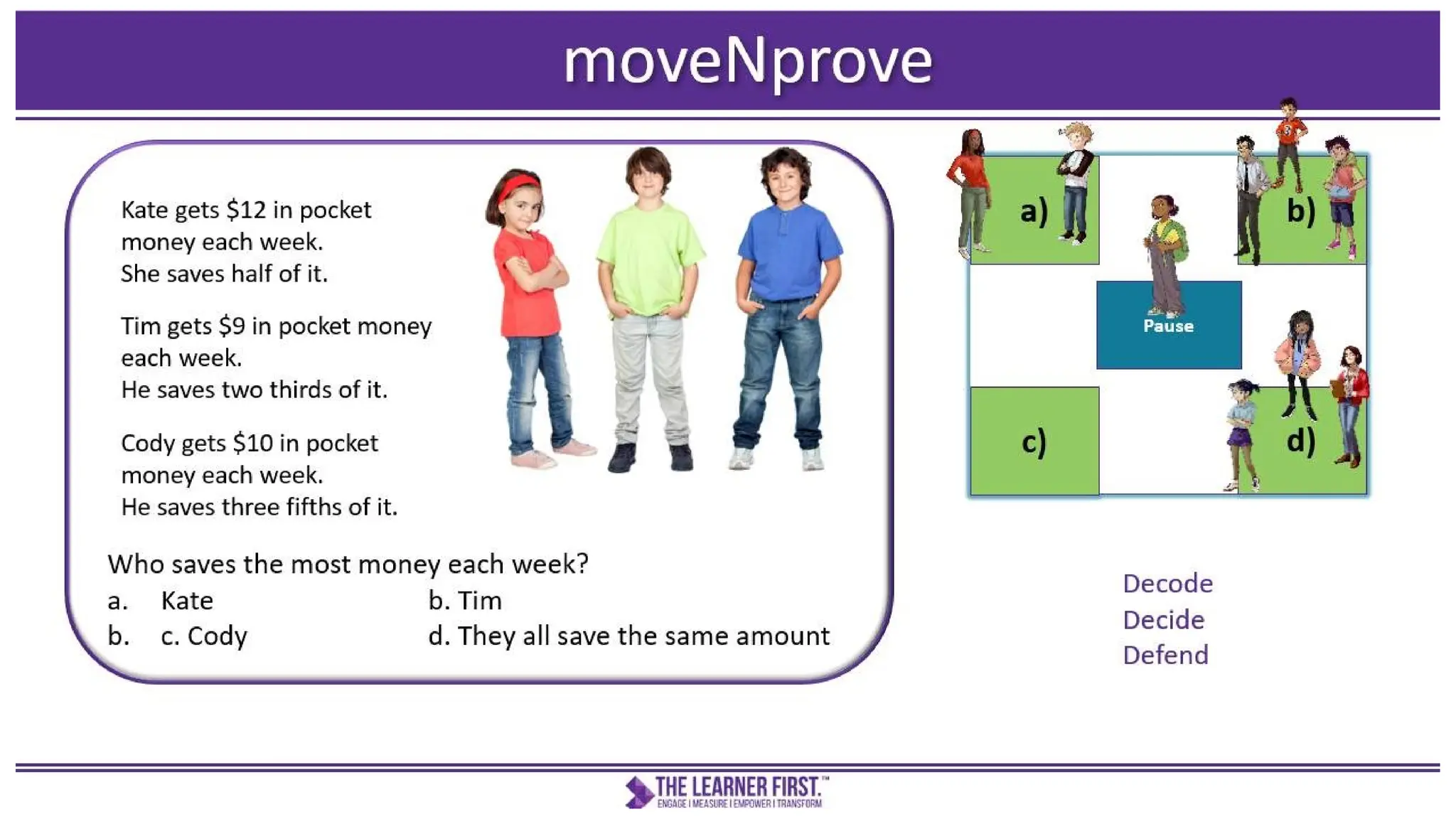 moveNprove

Kate gets \$12 in pocket money each week.
She saves half of it.

Tim gets \$9 in pocket money each week.
He saves two thirds of it.

Cody gets \$10 in pocket money each week.
He saves three fifths of it.

Who saves the most money each week?
a. Kate
b. Tim
b. c. Cody
d. They all save the same amount

a)
b)
Pause
c)
d)

Decode
Decide
Defend

THE LEARNER FIRST.™
ENGAGE | MEASURE | EMPOWER | TRANSFORM